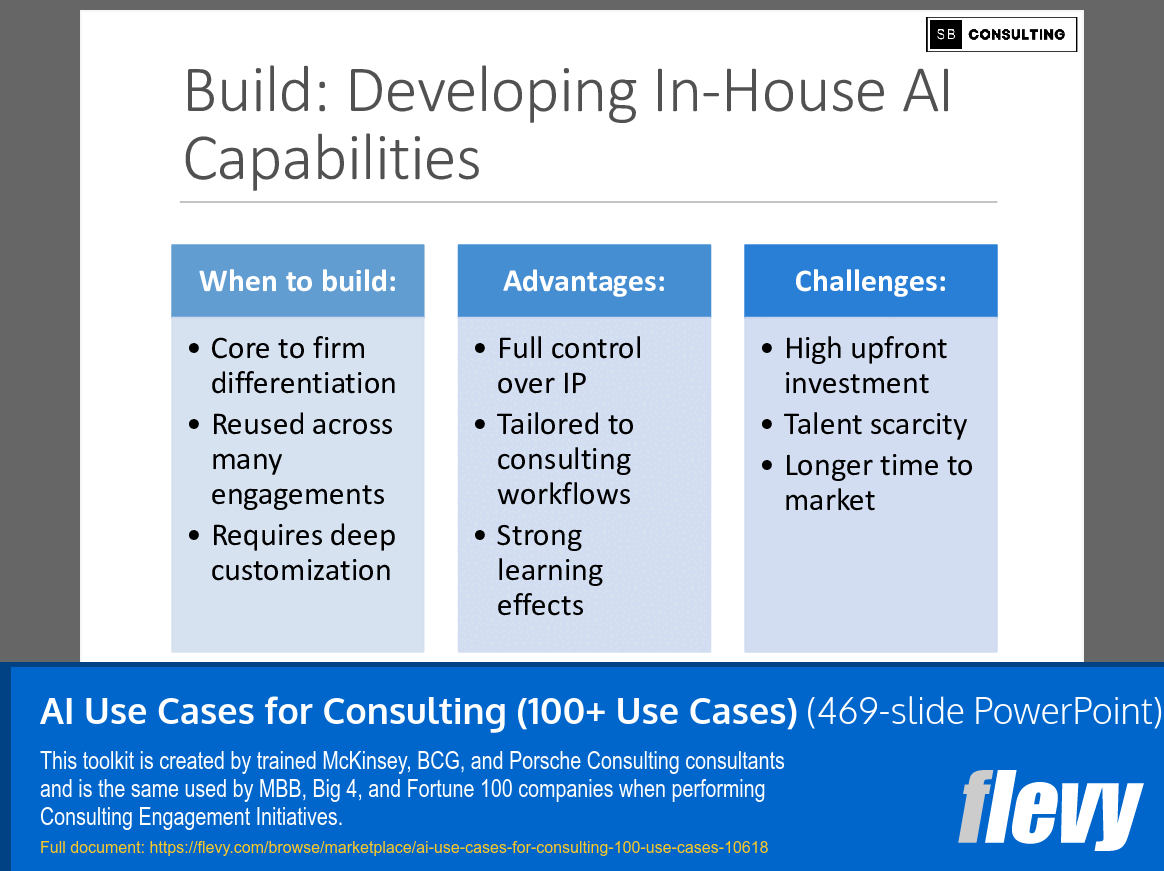 SB CONSULTING

Build: Developing In-House AI Capabilities

When to build:
• Core to firm differentiation
• Reused across many engagements
• Requires deep customization

Advantages:
• Full control over IP
• Tailored to consulting workflows
• Strong learning effects

Challenges:
• High upfront investment
• Talent scarcity
• Longer time to market

AI Use Cases for Consulting (100+ Use Cases) (469-slide PowerPoint)

This toolkit is created by trained McKinsey, BCG, and Porsche Consulting consultants and is the same used by MBB, Big 4, and Fortune 100 companies when performing Consulting Engagement Initiatives.

Full document: https://flevy.com/browse/marketplace/ai-use-cases-for-consulting-100-use-cases-10618

flevy